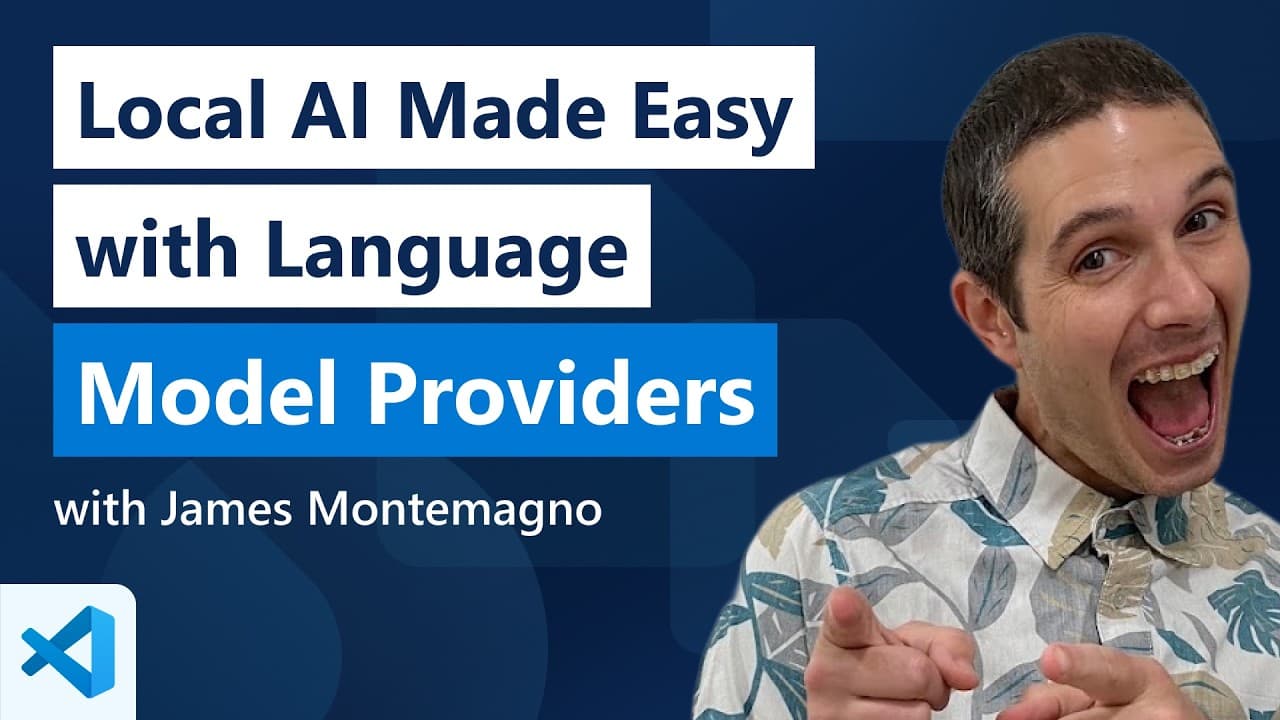 Local AI Made Easy with Language Model Providers

with James Montemagno